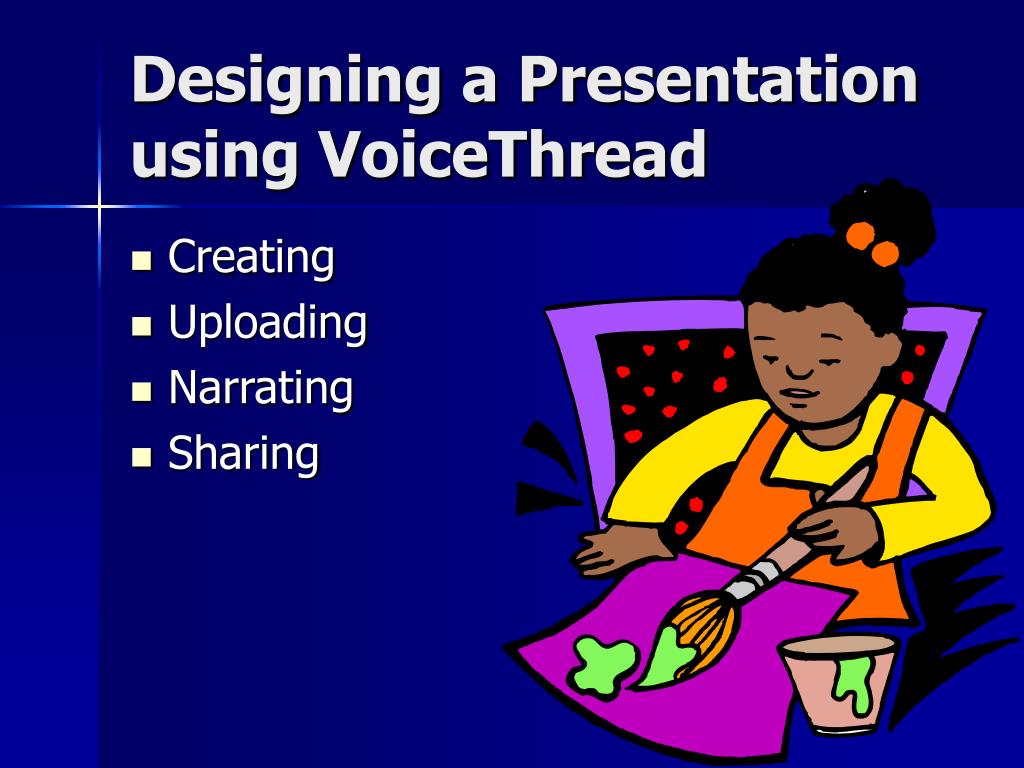 Designing a Presentation using VoiceThread

- Creating
- Uploading
- Narrating
- Sharing